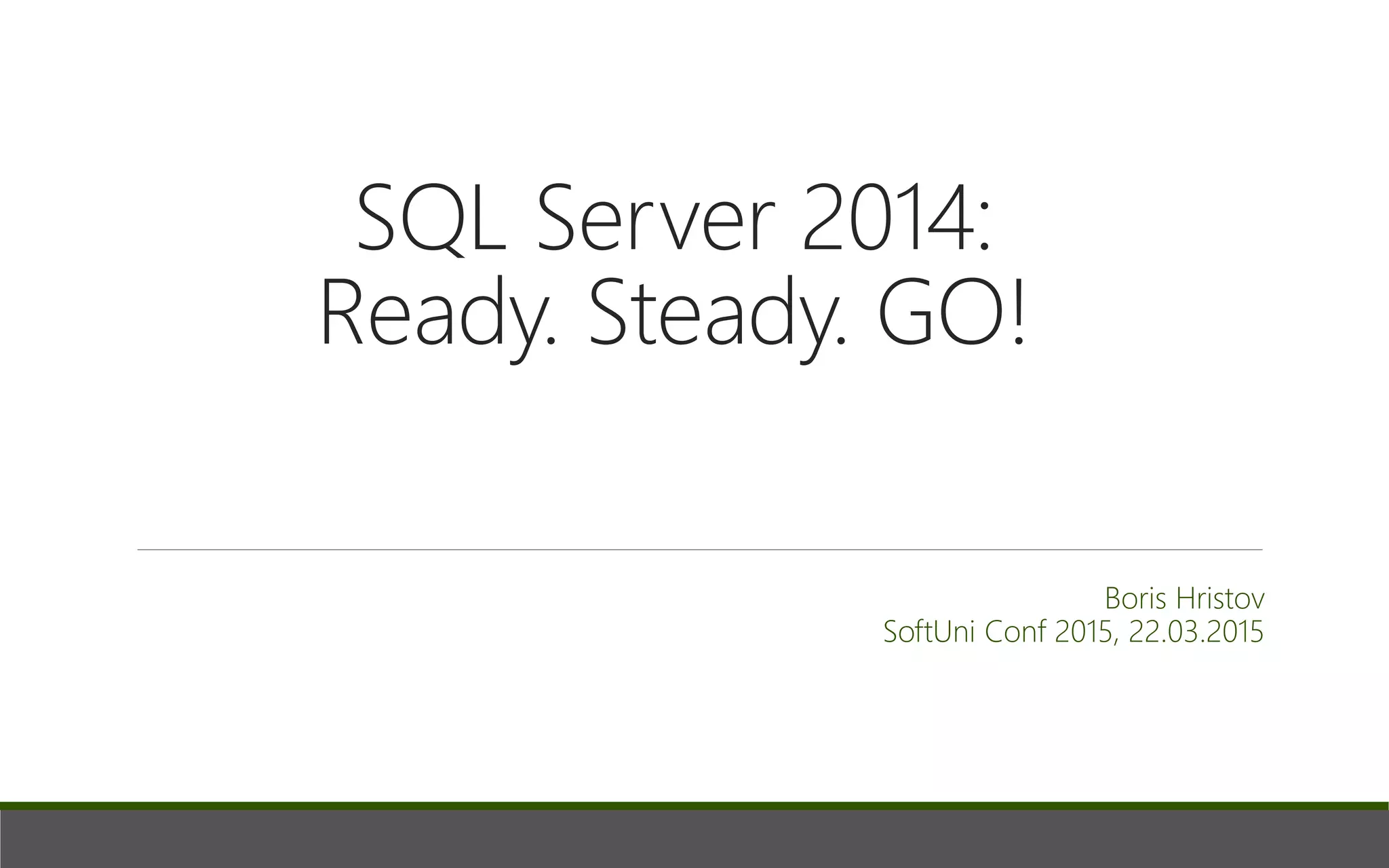 SQL Server 2014:
Ready. Steady. GO!

Boris Hristov
SoftUni Conf 2015, 22.03.2015